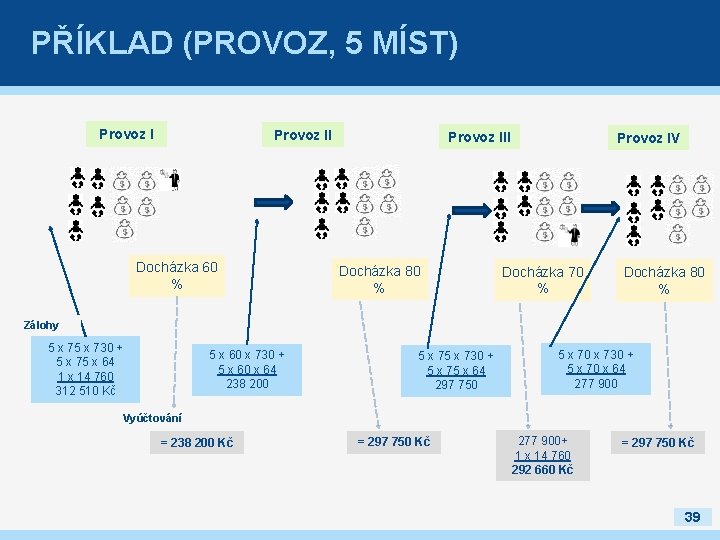 PŘÍKLAD (PROVOZ, 5 MÍST)

Provoz I

Provoz II

Provoz III

Provoz IV

Docházka 60 %

Docházka 80 %

Docházka 70 %

Docházka 80 %

Zálohy

5 x 75 x 730 + 5 x 75 x 64 1 x 14 760 312 510 Kč

5 x 60 x 730 + 5 x 60 x 64 238 200

5 x 75 x 730 + 5 x 75 x 64 297 750

5 x 70 x 730 + 5 x 70 x 64 277 900

Vyúčtování

= 238 200 Kč

= 297 750 Kč

277 900+ 1 x 14 760 292 660 Kč

= 297 750 Kč

39